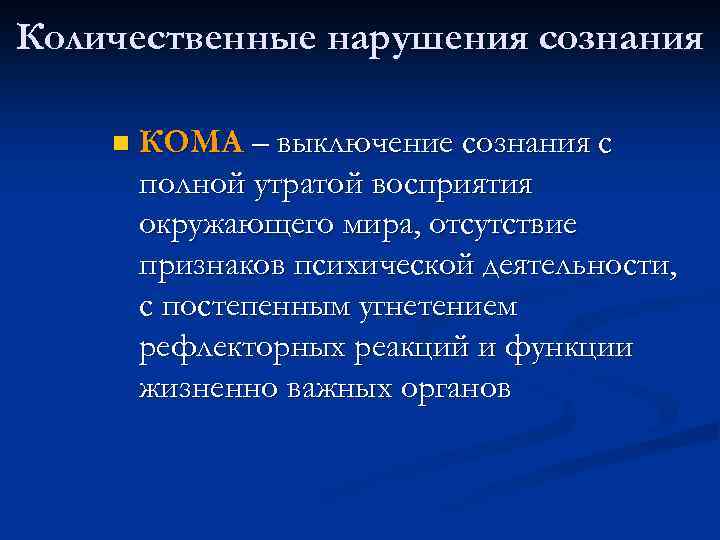 Количественные нарушения сознания

КОМА – выключение сознания с полной утратой восприятия окружающего мира, отсутствие признаков психической деятельности, с постепенным угнетением рефлекторных реакций и функции жизненно важных органов